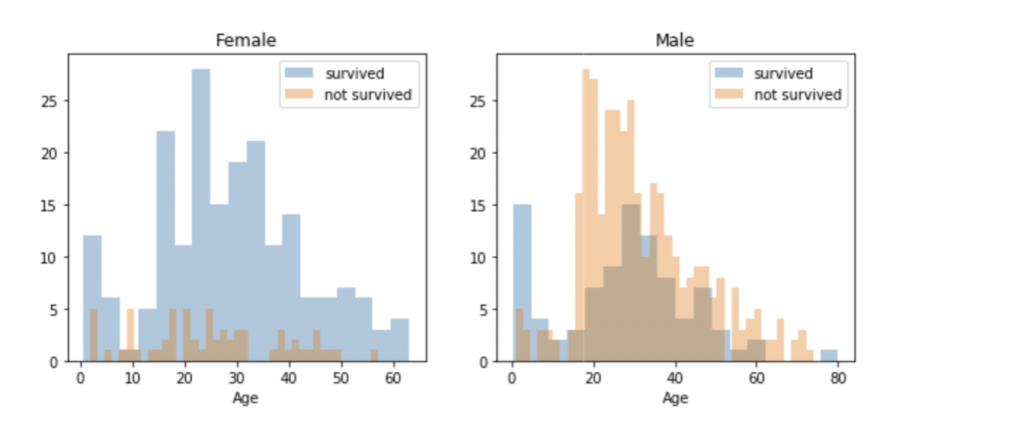 Female

survived
not survived

25
20
15
10
5
0

0 10 20 30 40 50 60
Age

Male

survived
not survived

25
20
15
10
5
0

0 20 40 60 80
Age